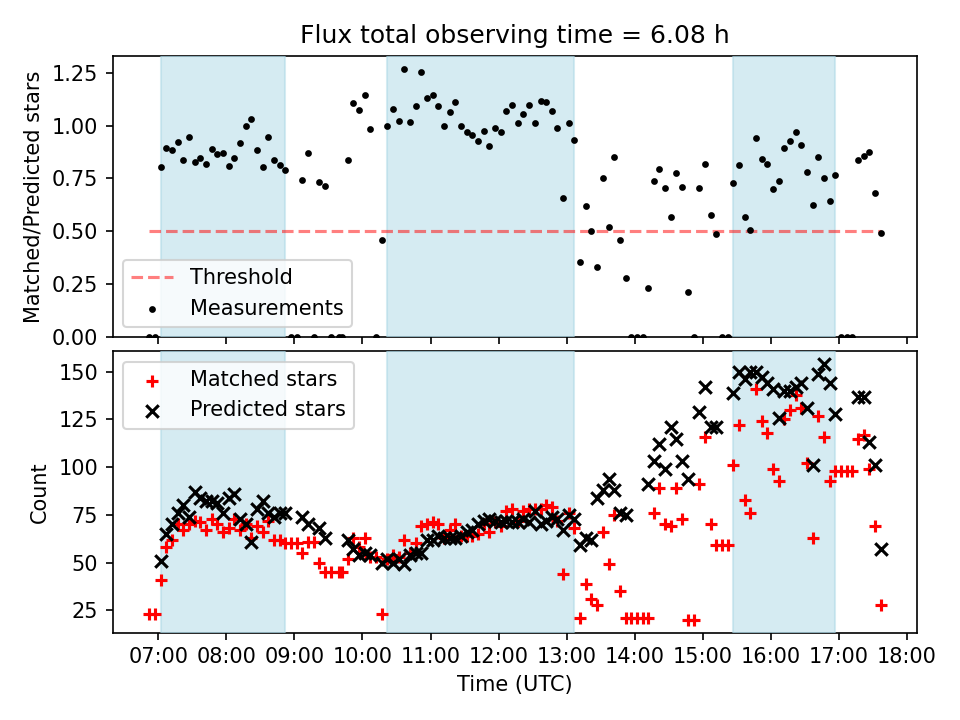 Flux total observing time = 6.08 h

Matched/Predicted stars

1.25
1.00
0.75
0.50
0.25
0.00

Threshold
Measurements

Count

150
125
100
75
50
25

Matched stars
Predicted stars

07:00 08:00 09:00 10:00 11:00 12:00 13:00 14:00 15:00 16:00 17:00 18:00

Time (UTC)